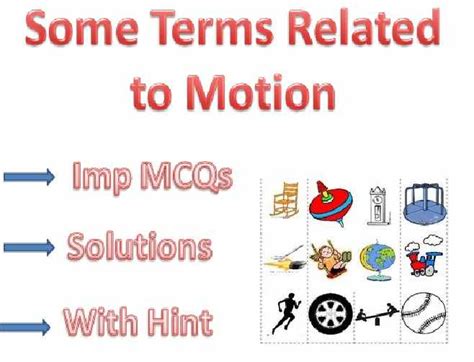 Some Terms Related to Motion

Imp MCQs

Solutions

With Hint